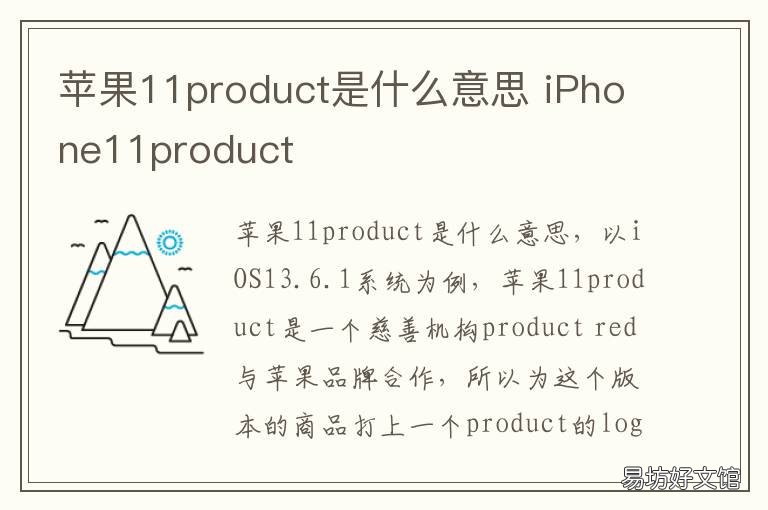 苹果11product是什么意思 iPhone11product

苹果11product是什么意思，以iOS13.6.1系统为例，苹果11product是一个慈善机构product red与苹果品牌合作，所以为这个版本的商品打上一个product的log

易坊好文馆